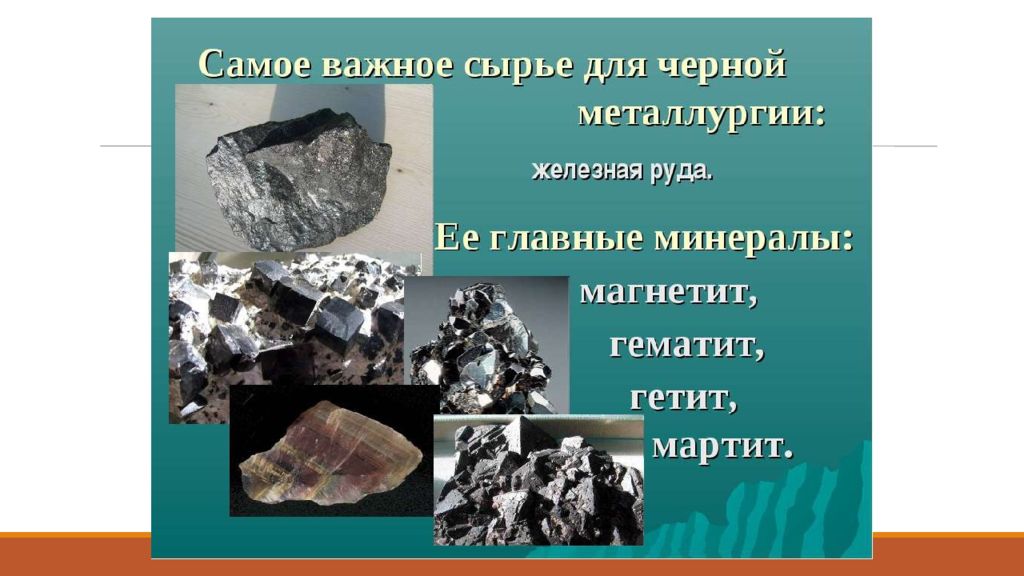 Самое важное сырье для черной металлургии:

железная руда.

Ее главные минералы:

магнетит,

гематит,

гетит,

мартит.